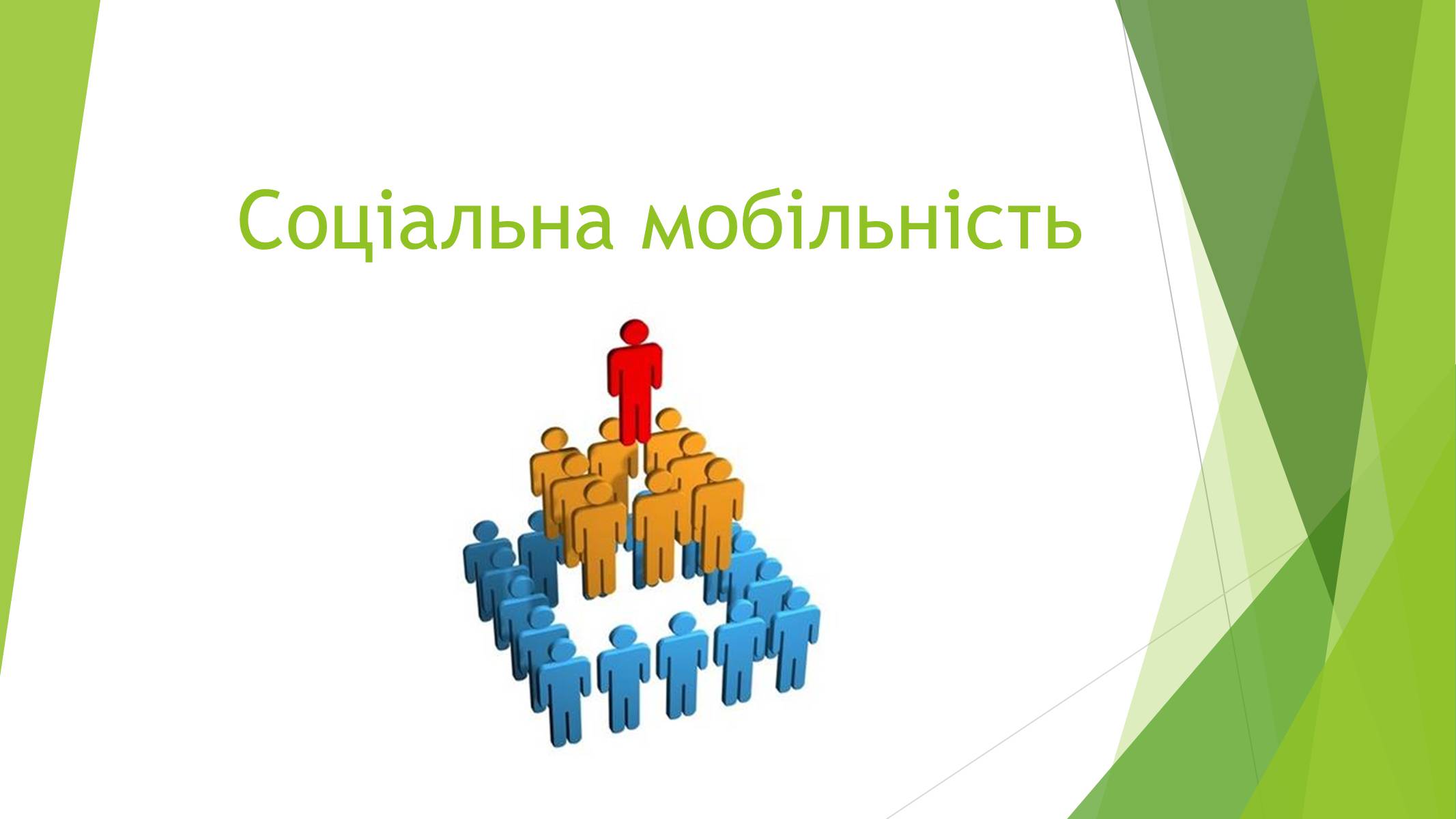 Соціальна мобільність